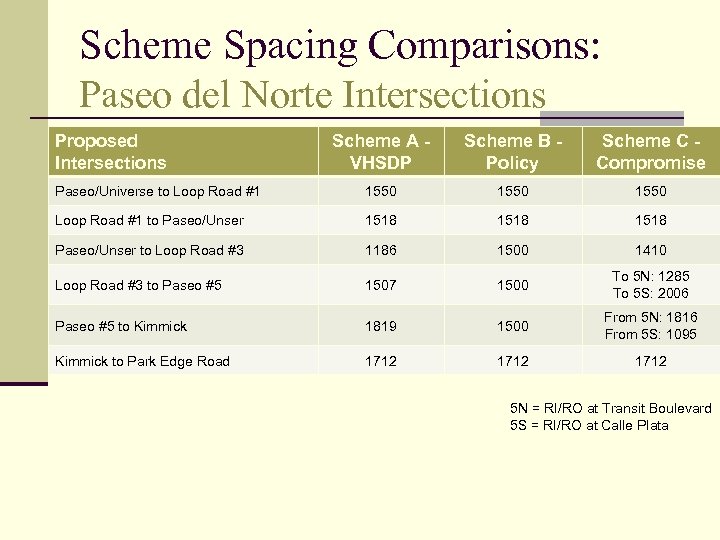 Scheme Spacing Comparisons:
Paseo del Norte Intersections

| Proposed Intersections | Scheme A - VHSDP | Scheme B - Policy | Scheme C - Compromise |
|---|---|---|---|
| Paseo/Universe to Loop Road #1 | 1550 | 1550 | 1550 |
| Loop Road #1 to Paseo/Unser | 1518 | 1518 | 1518 |
| Paseo/Unser to Loop Road #3 | 1186 | 1500 | 1410 |
| Loop Road #3 to Paseo #5 | 1507 | 1500 | To 5N: 1285 To 5S: 2006 |
| Paseo #5 to Kimmick | 1819 | 1500 | From 5N: 1816 From 5S: 1095 |
| Kimmick to Park Edge Road | 1712 | 1712 | 1712 |

5N = RI/RO at Transit Boulevard
5S = RI/RO at Calle Plata